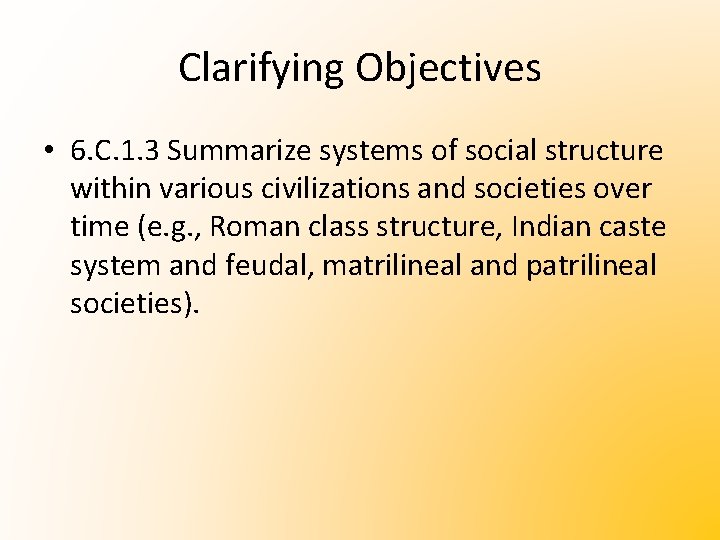 Clarifying Objectives

• 6.C.1.3 Summarize systems of social structure within various civilizations and societies over time (e.g., Roman class structure, Indian caste system and feudal, matrilineal and patrilineal societies).